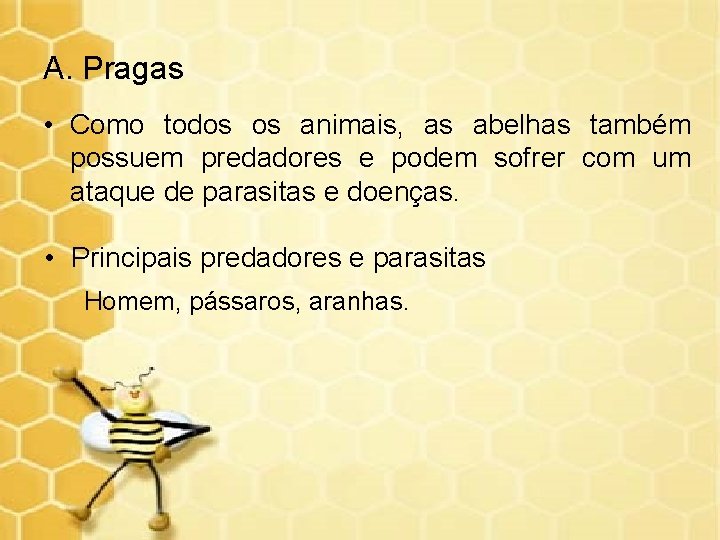 A. Pragas

• Como todos os animais, as abelhas também possuem predadores e podem sofrer com um ataque de parasitas e doenças.

• Principais predadores e parasitas

Homem, pássaros, aranhas.